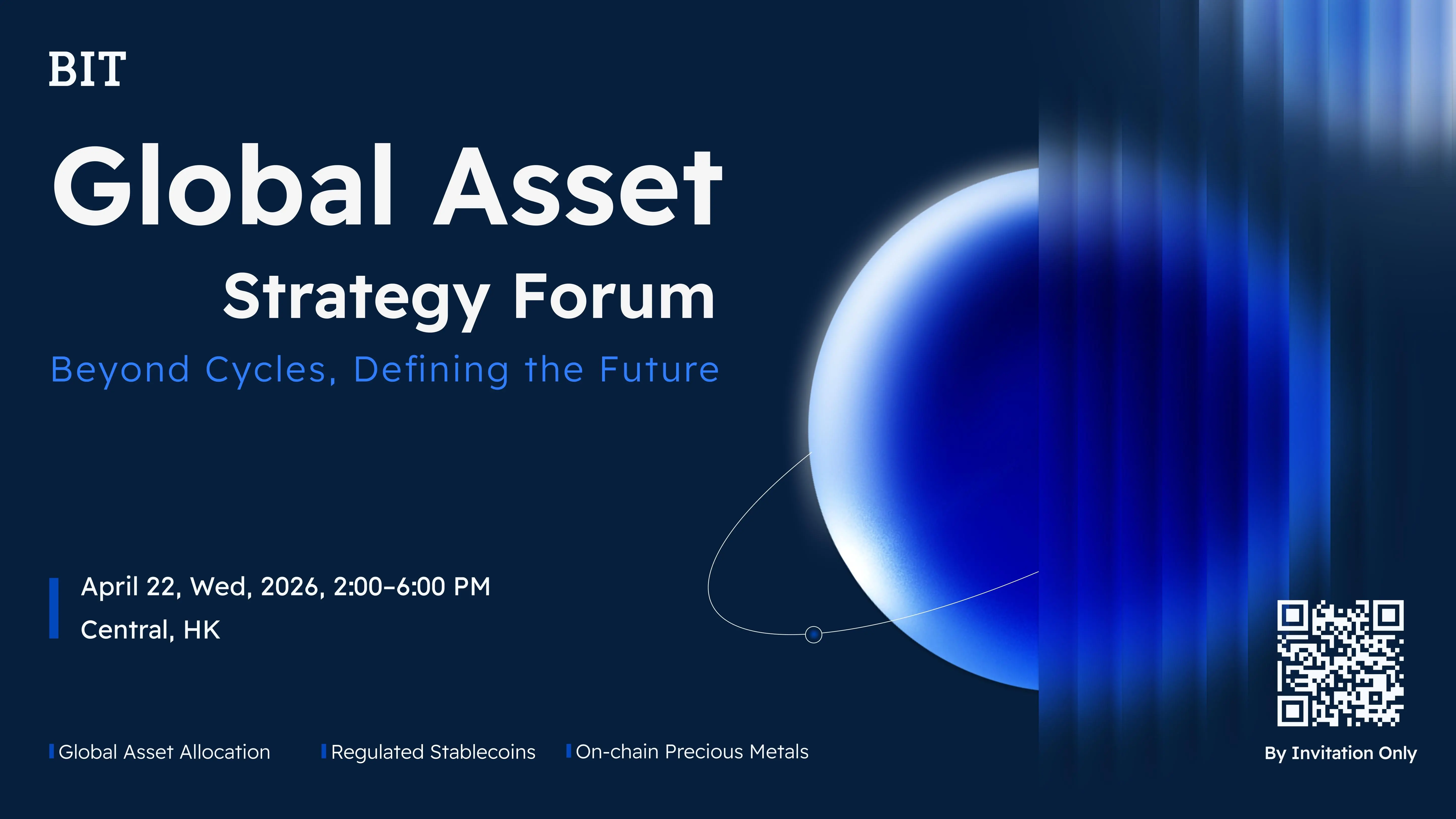 BIT

Global Asset
Strategy Forum

Beyond Cycles, Defining the Future

April 22, Wed, 2026, 2:00–6:00 PM
Central, HK

Global Asset Allocation
Regulated Stablecoins
On-chain Precious Metals

By Invitation Only